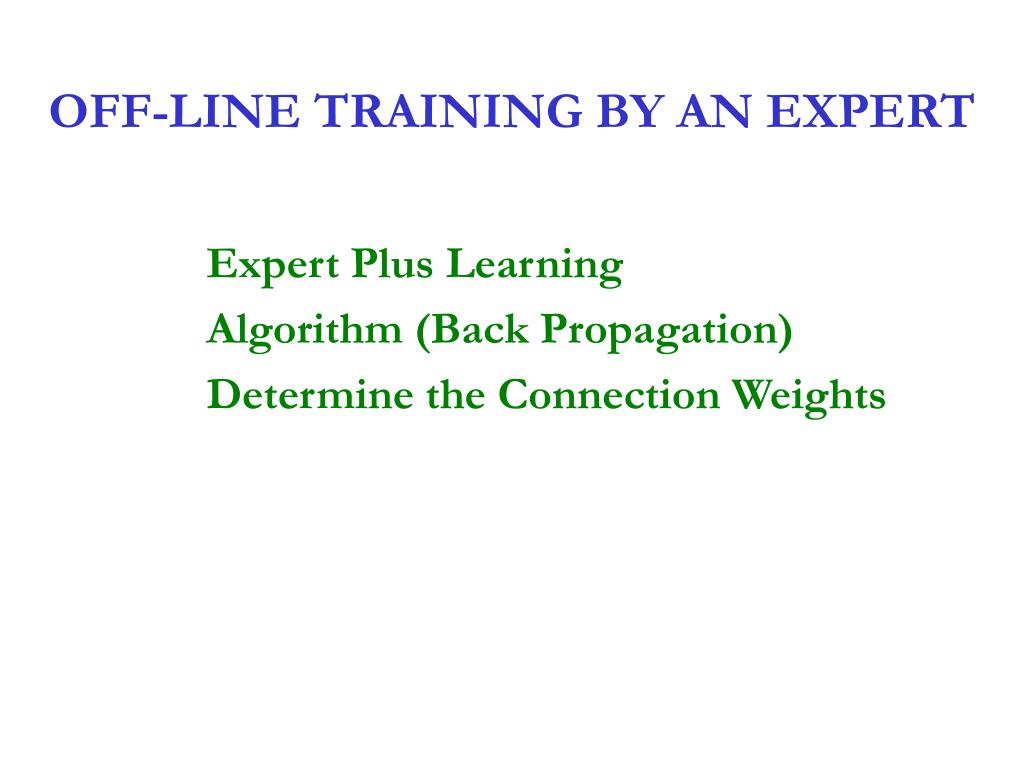 OFF-LINE TRAINING BY AN EXPERT

Expert Plus Learning
Algorithm (Back Propagation)
Determine the Connection Weights